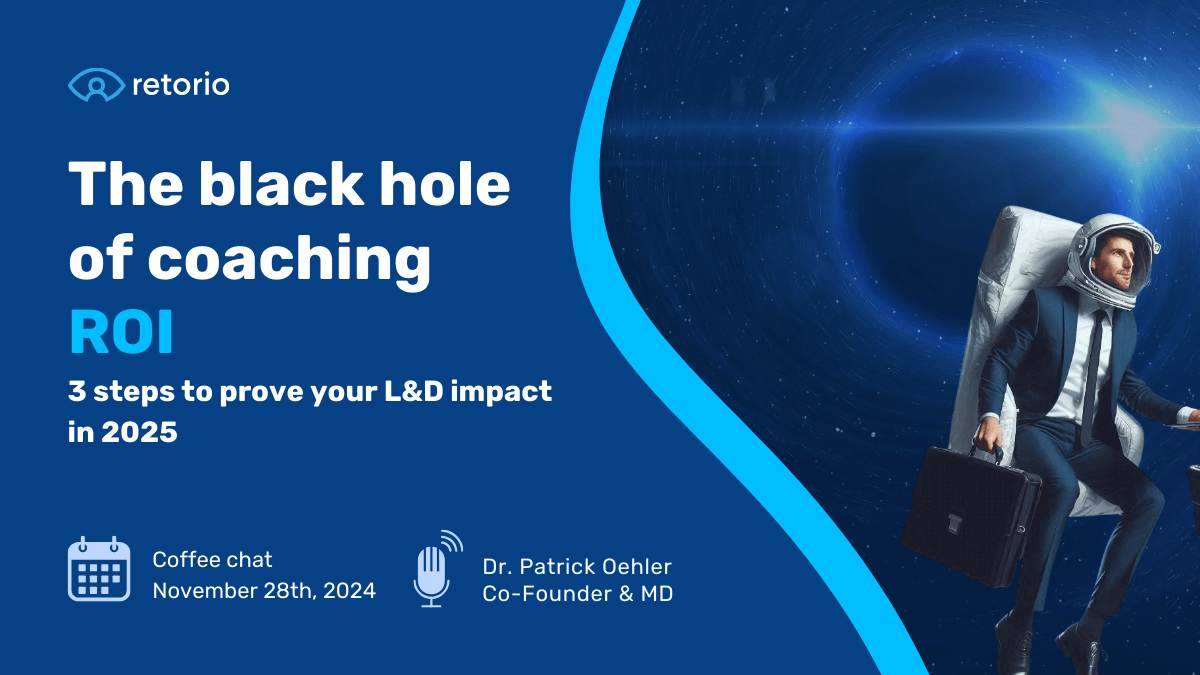 retorio

The black hole of coaching ROI

3 steps to prove your L&D impact in 2025

Coffee chat
November 28th, 2024

Dr. Patrick Oehler
Co-Founder & MD